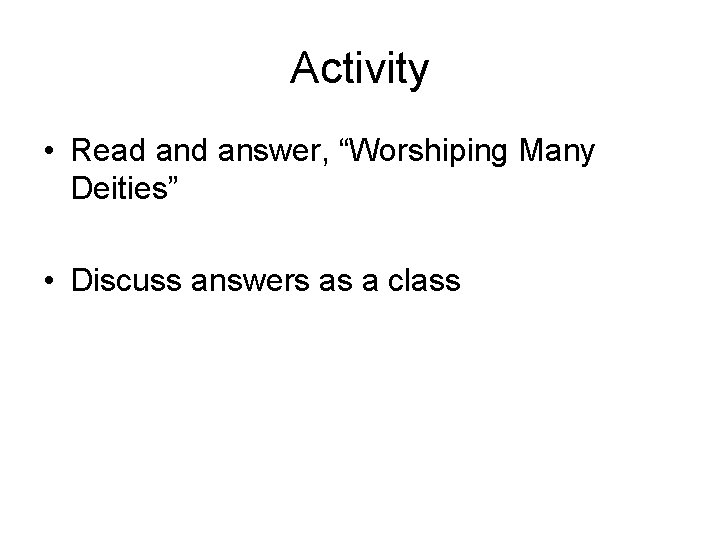 Activity

• Read and answer, “Worshiping Many Deities”

• Discuss answers as a class